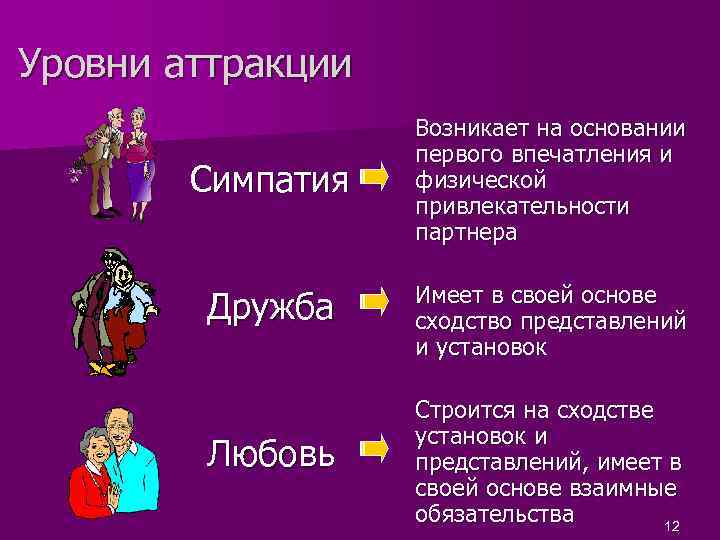 Уровни аттракции

Симпатия

Возникает на основании первого впечатления и физической привлекательности партнера

Дружба

Имеет в своей основе сходство представлений и установок

Любовь

Строится на сходстве установок и представлений, имеет в своей основе взаимные обязательства

12